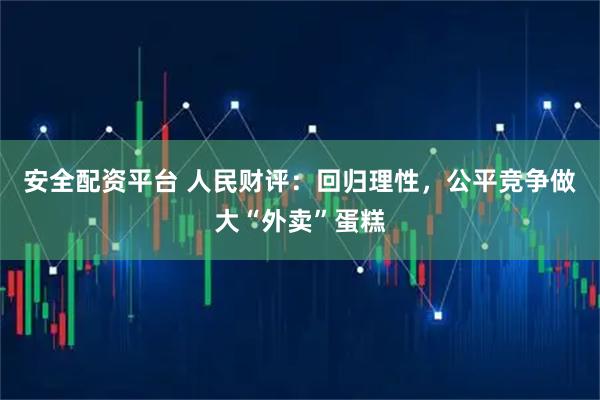 安全配资平台 人民财评：回归理性，公平竞争做大“外卖”蛋糕